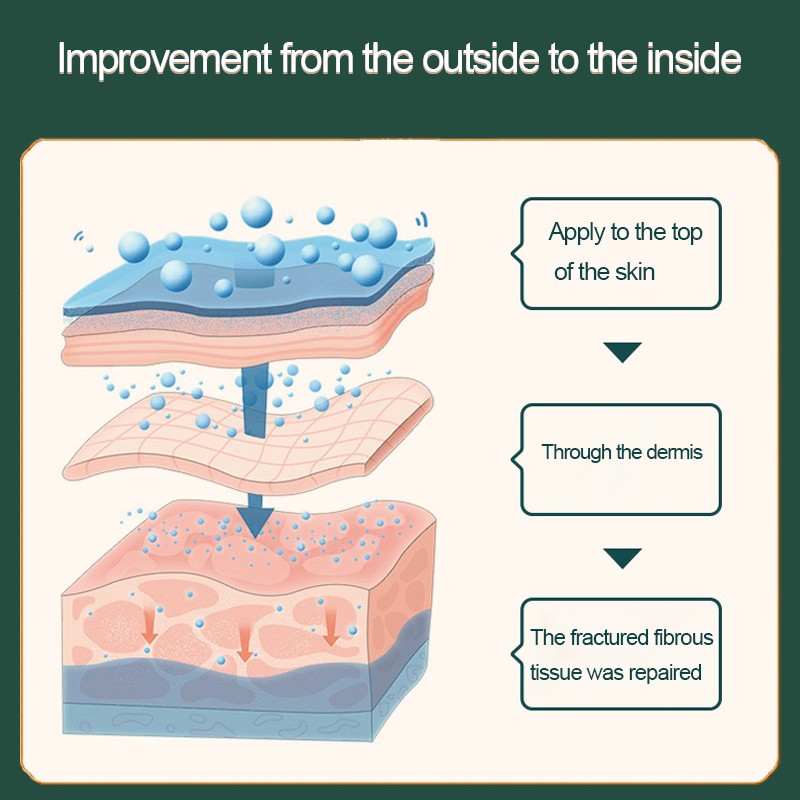 Improvement from the outside to the inside

Apply to the top of the skin

Through the dermis

The fractured fibrous tissue was repaired